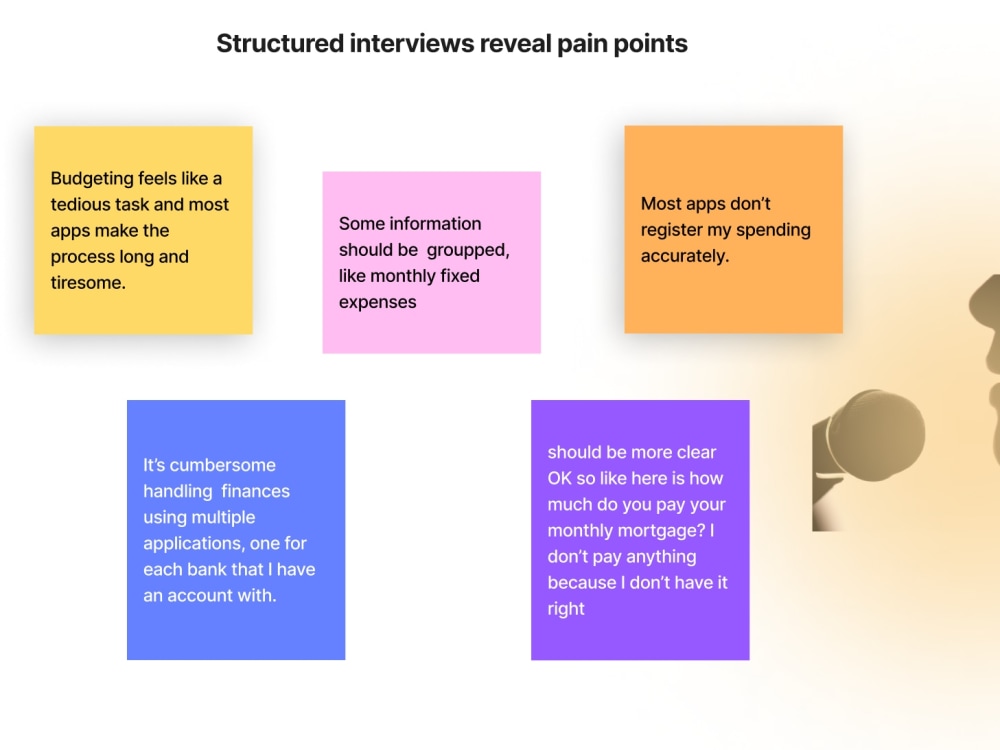 Structured interviews reveal pain points

Budgeting feels like a tedious task and most apps make the process long and tiresome.

Some information should be groupped, like monthly fixed expenses

Most apps don't register my spending accurately.

It's cumbersome handling finances using multiple applications, one for each bank that I have an account with.

should be more clear OK so like here is how much do you pay your monthly mortgage? I don't pay anything because I don't have it right